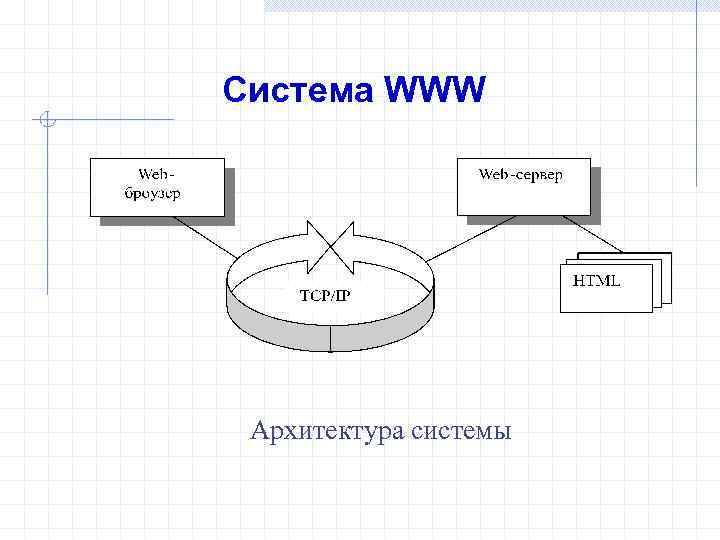 Система WWW

Web-броузер

Web-сервер

TCP/IP

HTML

Архитектура системы